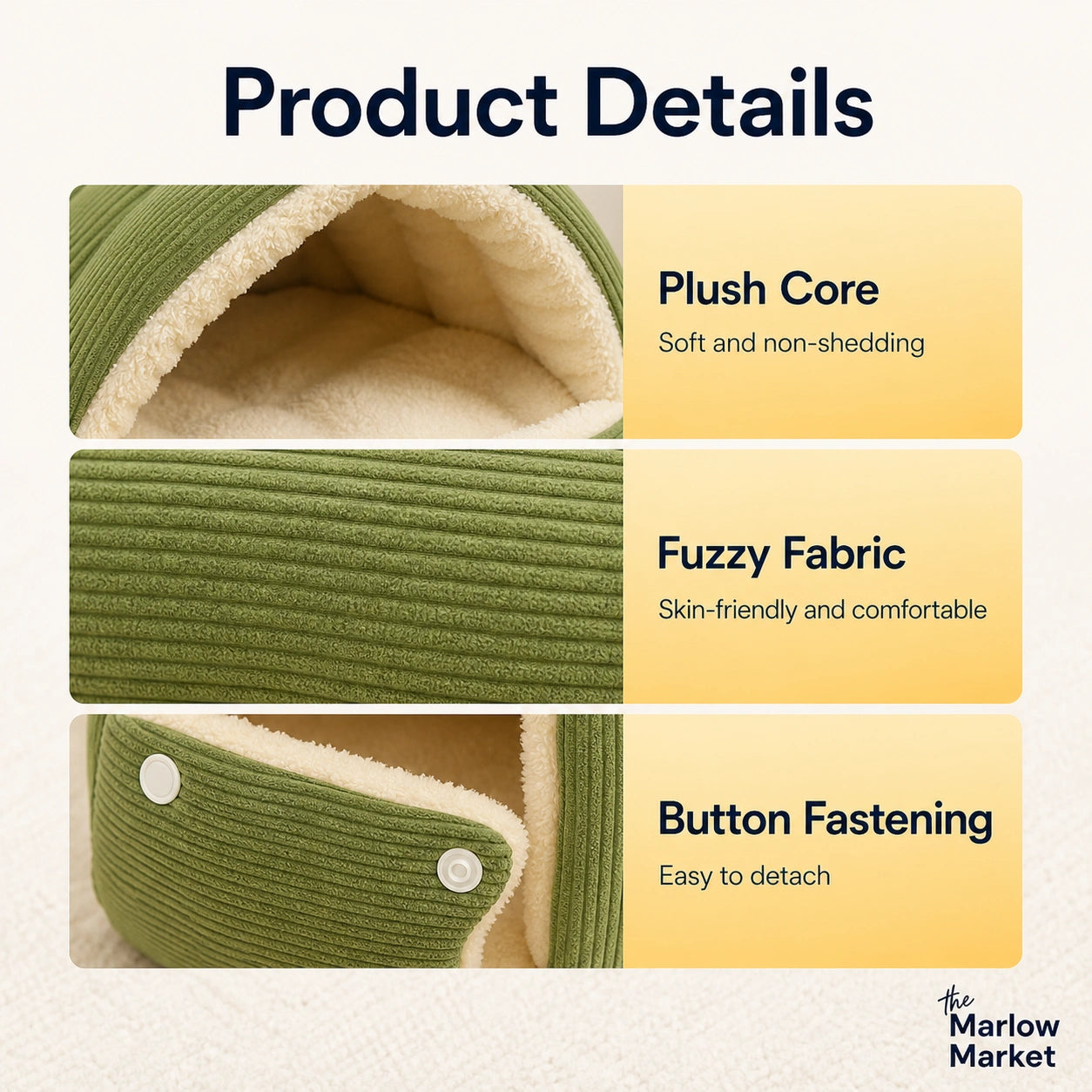 Product Details

Plush Core
Soft and non-shedding

Fuzzy Fabric
Skin-friendly and comfortable

Button Fastening
Easy to detach

the Marlow Market